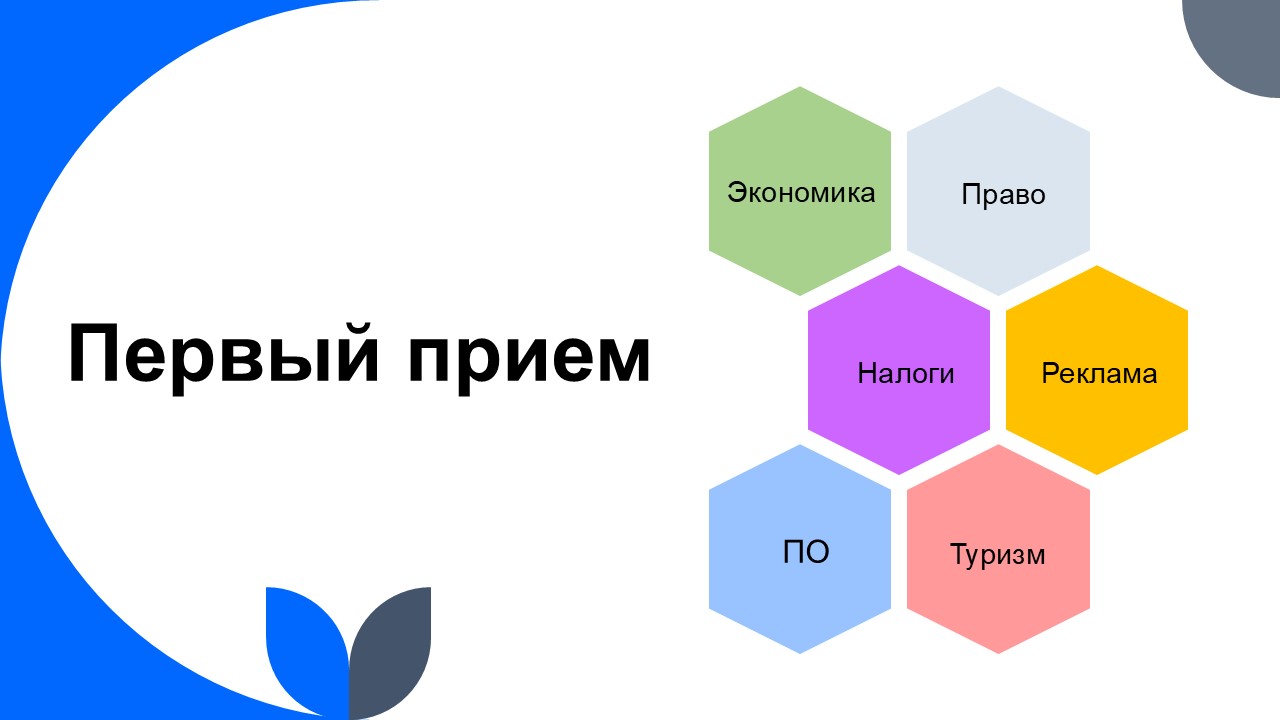 Первый прием

Экономика

Право

Налоги

Реклама

ПО

Туризм